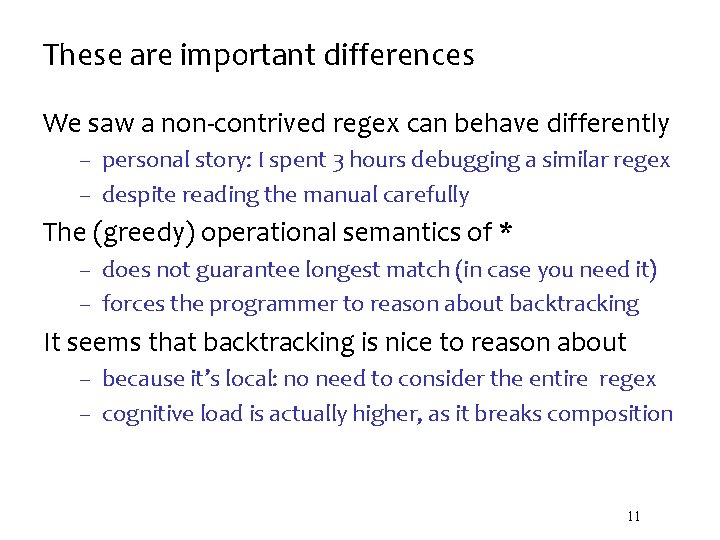 These are important differences

We saw a non-contrived regex can behave differently

– personal story: I spent 3 hours debugging a similar regex

– despite reading the manual carefully

The (greedy) operational semantics of *

– does not guarantee longest match (in case you need it)

– forces the programmer to reason about backtracking

It seems that backtracking is nice to reason about

– because it's local: no need to consider the entire regex

– cognitive load is actually higher, as it breaks composition

11